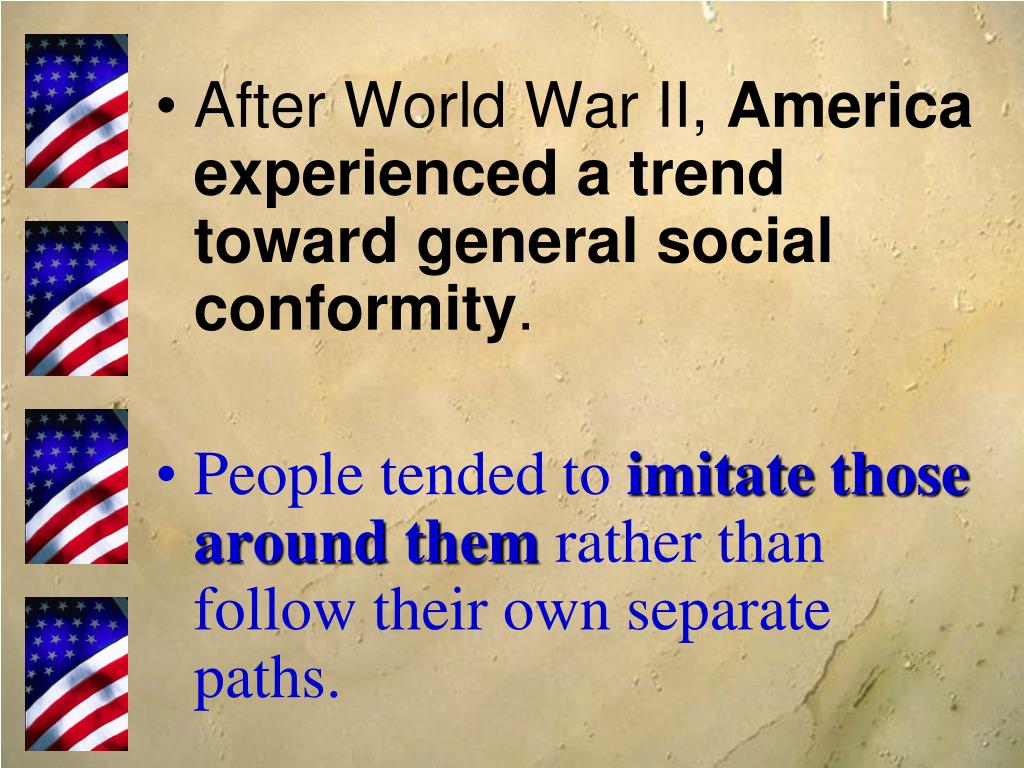 • After World War II, America experienced a trend toward general social conformity.

• People tended to imitate those around them rather than follow their own separate paths.